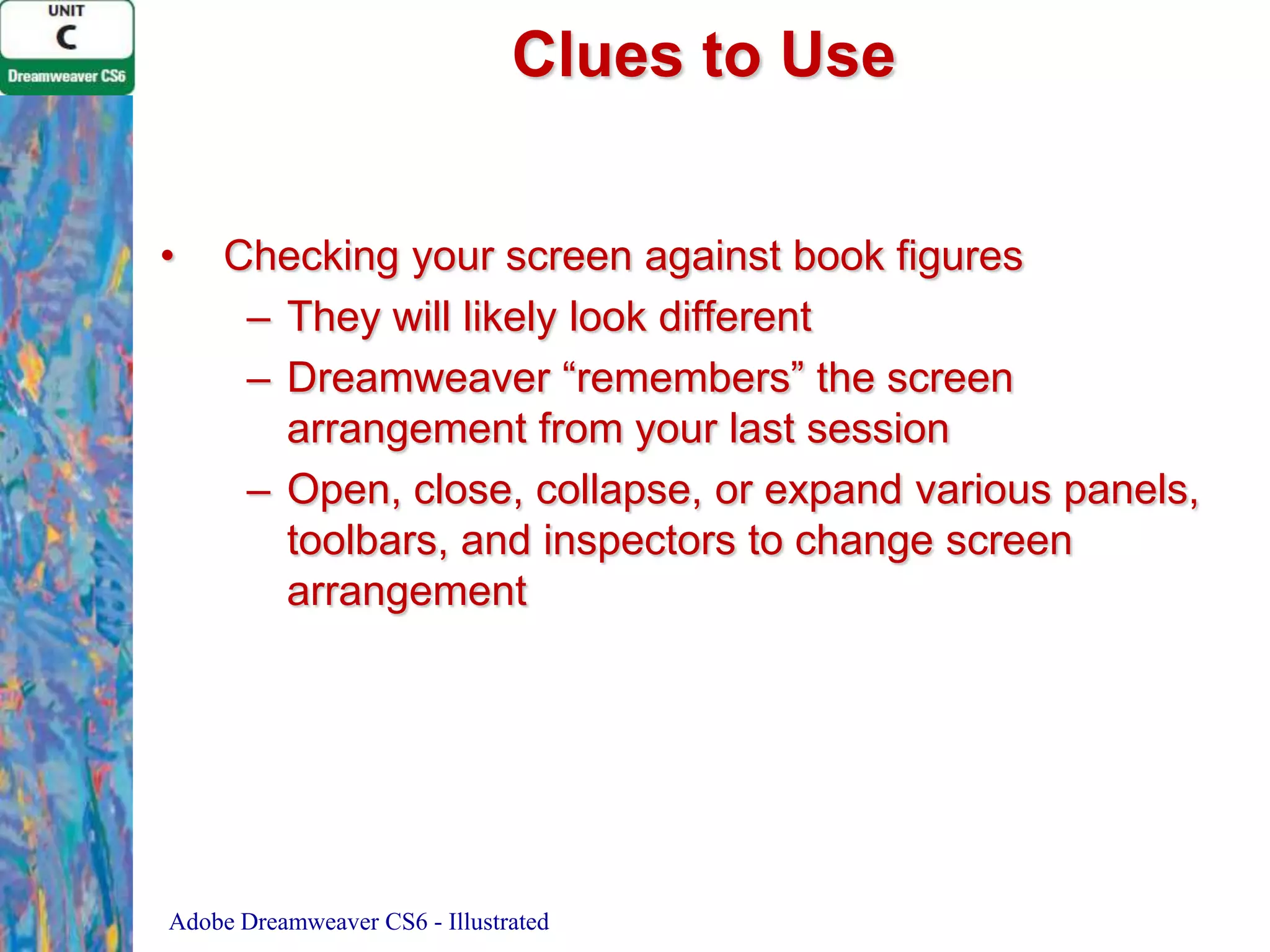 UNIT
C
Dreamweaver CS6

Clues to Use

• Checking your screen against book figures
– They will likely look different
– Dreamweaver “remembers” the screen arrangement from your last session
– Open, close, collapse, or expand various panels, toolbars, and inspectors to change screen arrangement

Adobe Dreamweaver CS6 - Illustrated